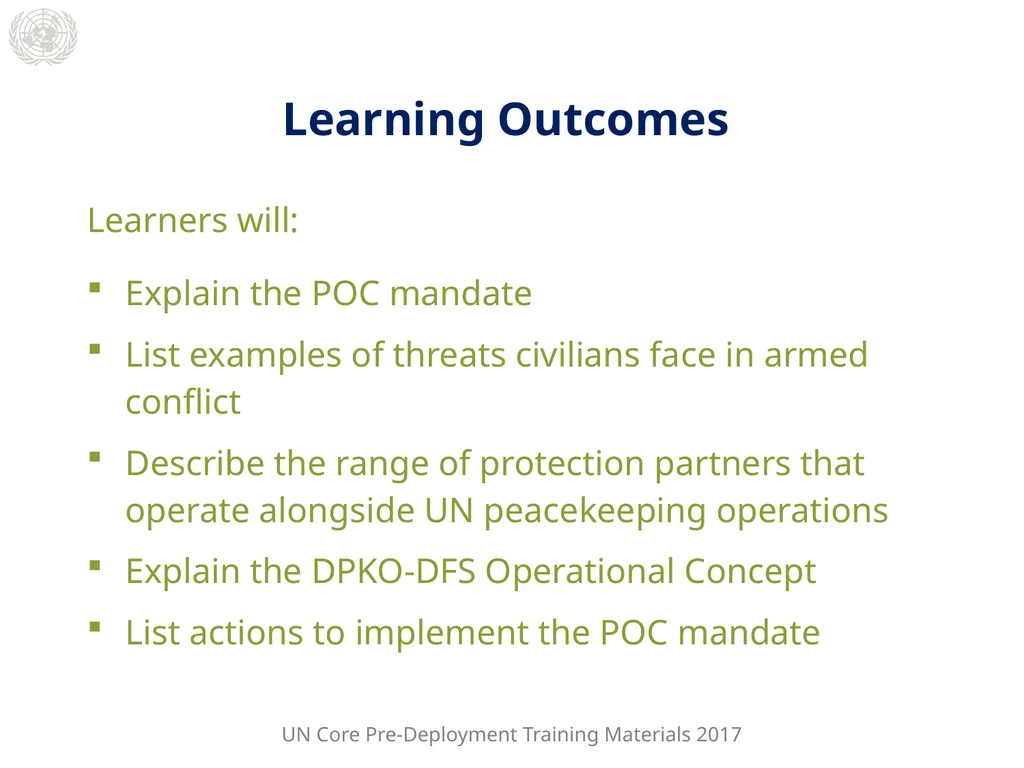 Learning Outcomes

Learners will:

• Explain the POC mandate
• List examples of threats civilians face in armed conflict
• Describe the range of protection partners that operate alongside UN peacekeeping operations
• Explain the DPKO-DFS Operational Concept
• List actions to implement the POC mandate

UN Core Pre-Deployment Training Materials 2017